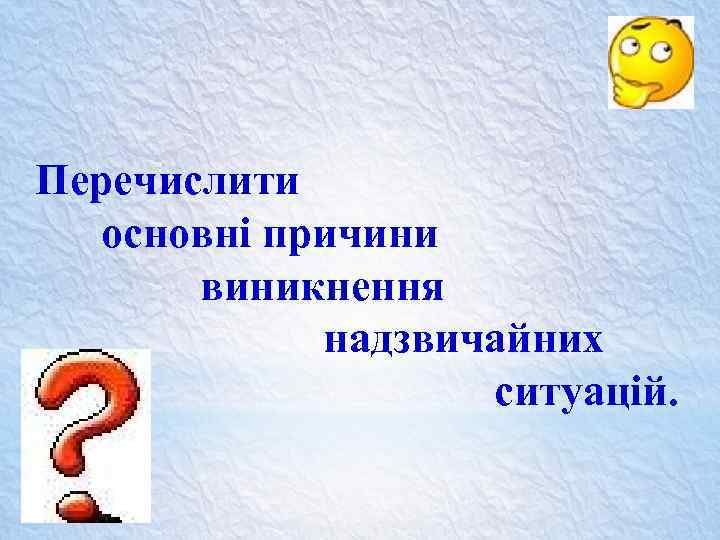 Перечислити основні причини виникнення надзвичайних ситуацій.